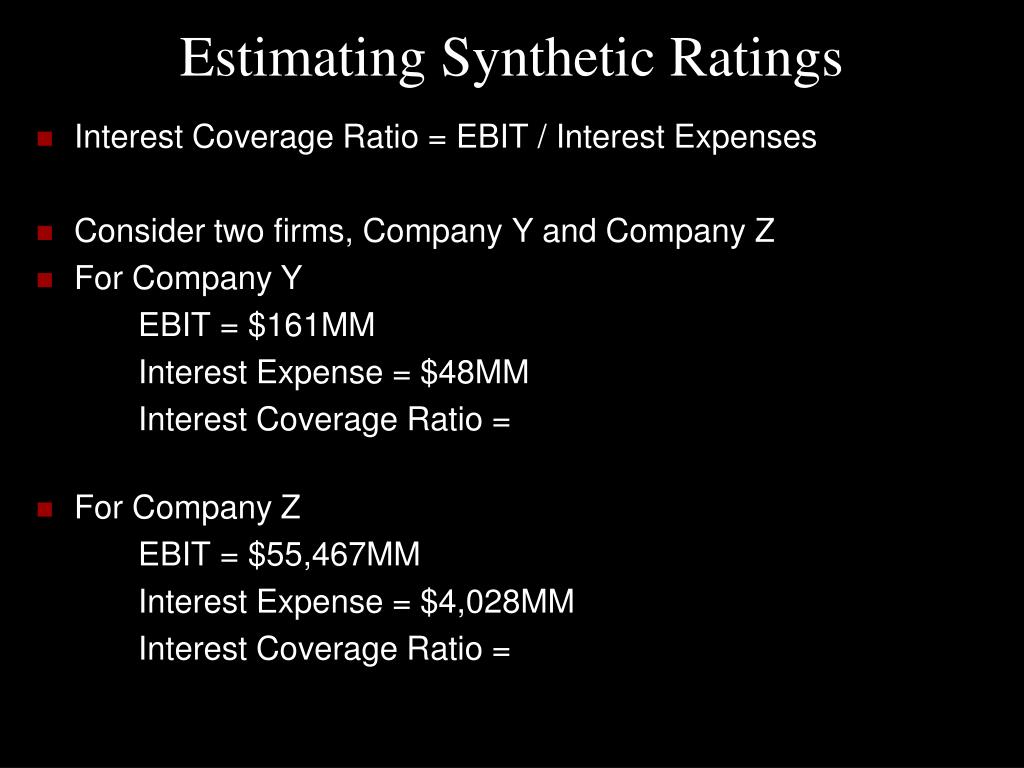 Estimating Synthetic Ratings

Interest Coverage Ratio = EBIT / Interest Expenses

Consider two firms, Company Y and Company Z

For Company Y

EBIT = \$161MM

Interest Expense = \$48MM

Interest Coverage Ratio =

For Company Z

EBIT = \$55,467MM

Interest Expense = \$4,028MM

Interest Coverage Ratio =